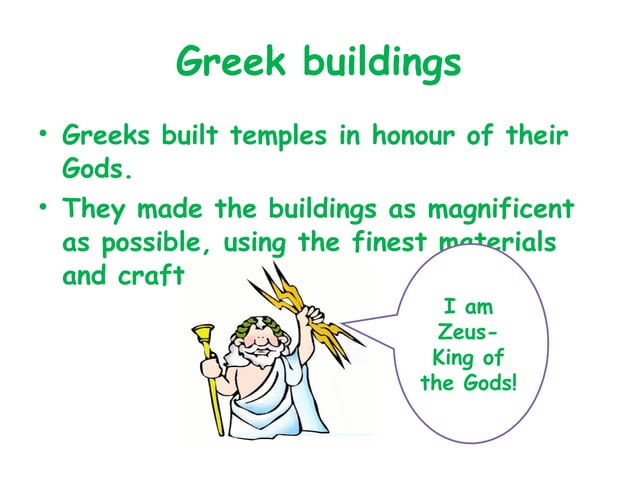 Greek buildings

• Greeks built temples in honour of their Gods.

• They made the buildings as magnificent as possible, using the finest materials and craft

I am Zeus- King of the Gods!